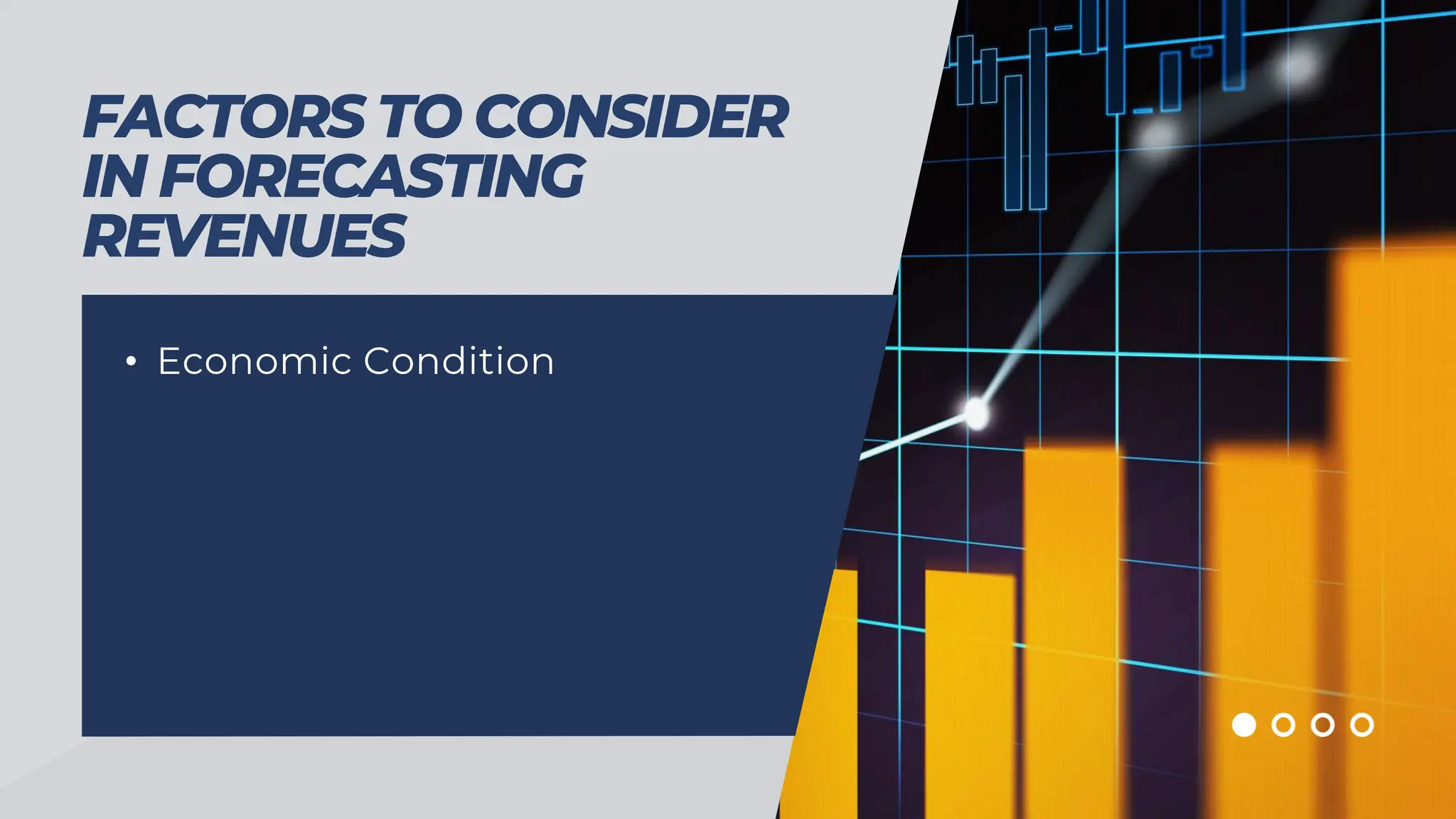 FACTORS TO CONSIDER IN FORECASTING REVENUES

• Economic Condition